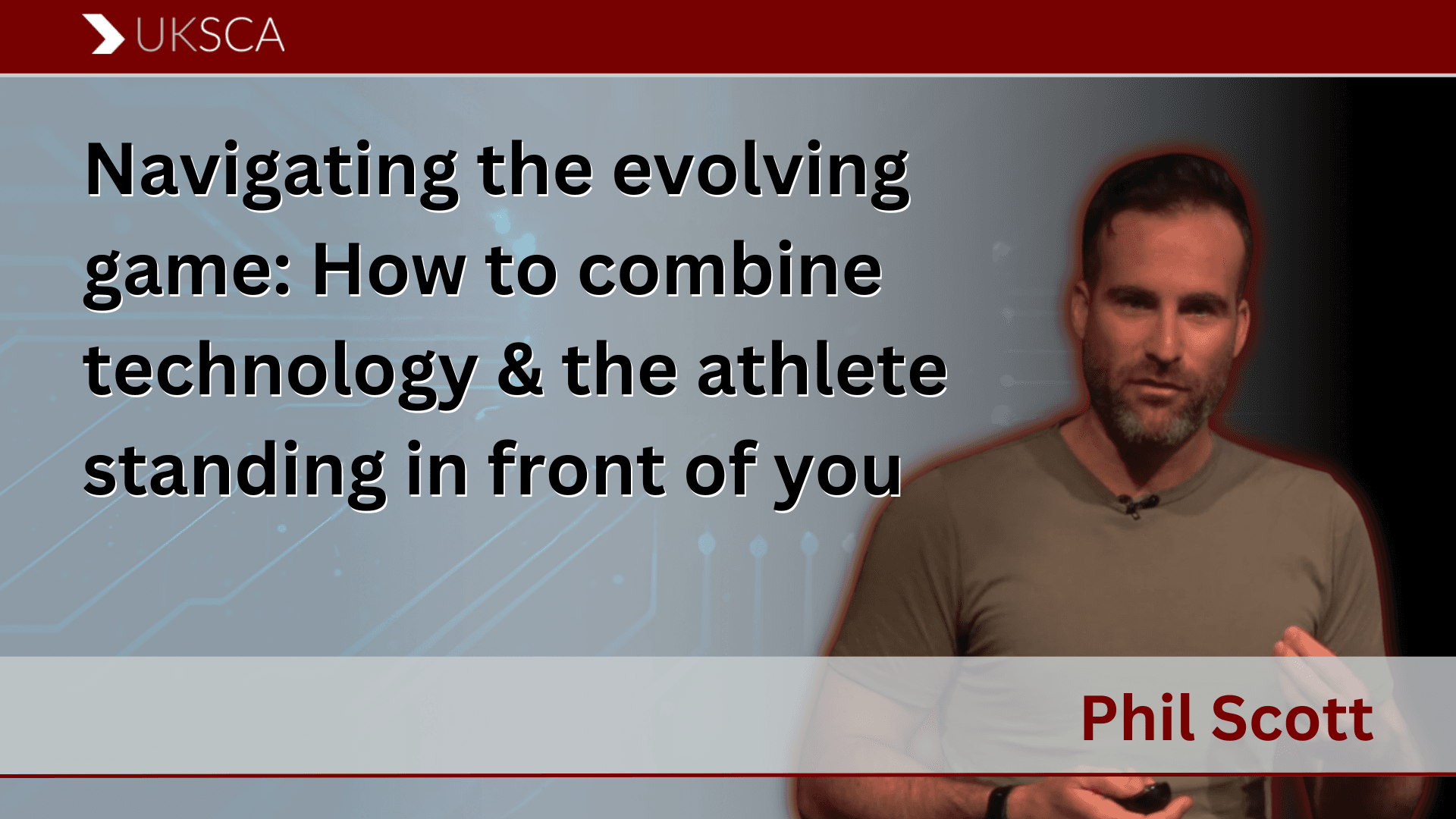 UKSCA

Navigating the evolving game: How to combine technology & the athlete standing in front of you

Phil Scott